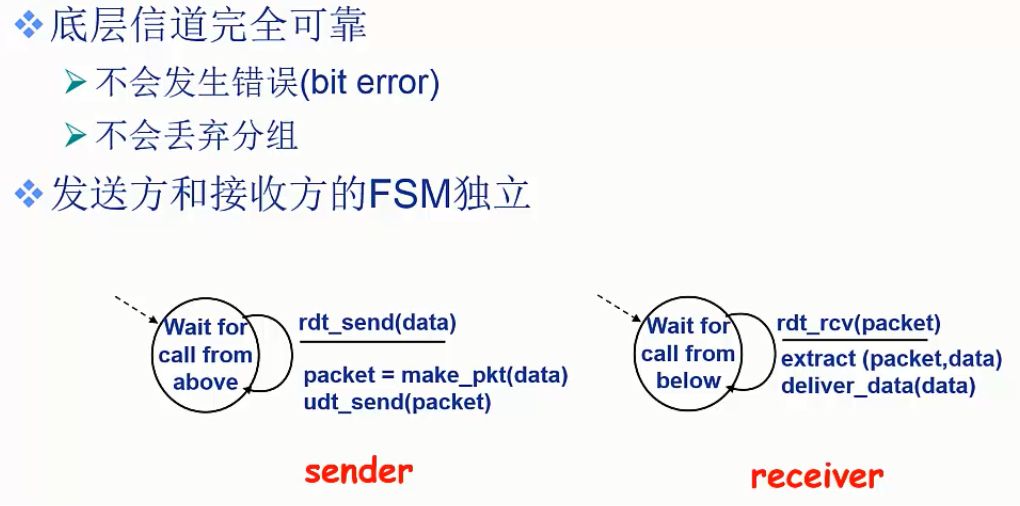 ❖ 底层信道完全可靠

➢ 不会发生错误(bit error)

➢ 不会丢弃分组

❖ 发送方和接收方的FSM独立

Wait for call from above

rdt_send(data)

packet = make_pkt(data)
udt_send(packet)

sender

Wait for call from below

rdt_rcv(packet)

extract (packet,data)
deliver_data(data)

receiver